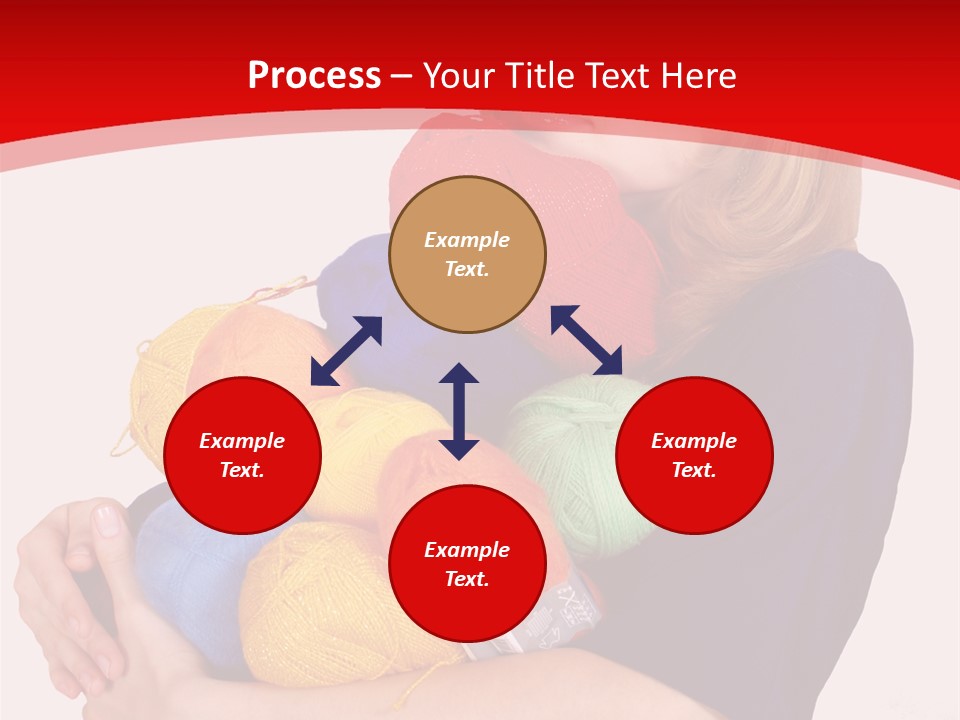 Process – Your Title Text Here

Example Text.

Example Text.

Example Text.

Example Text.